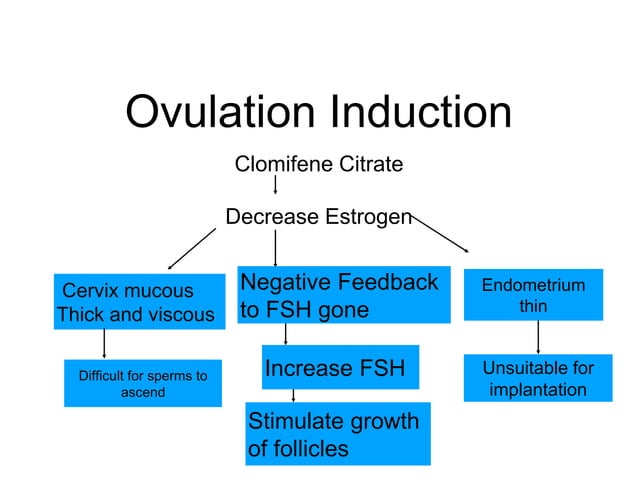 Ovulation Induction

Clomifene Citrate

Decrease Estrogen

Cervix mucous Thick and viscous

Difficult for sperms to ascend

Negative Feedback to FSH gone

Increase FSH

Stimulate growth of follicles

Endometrium thin

Unsuitable for implantation